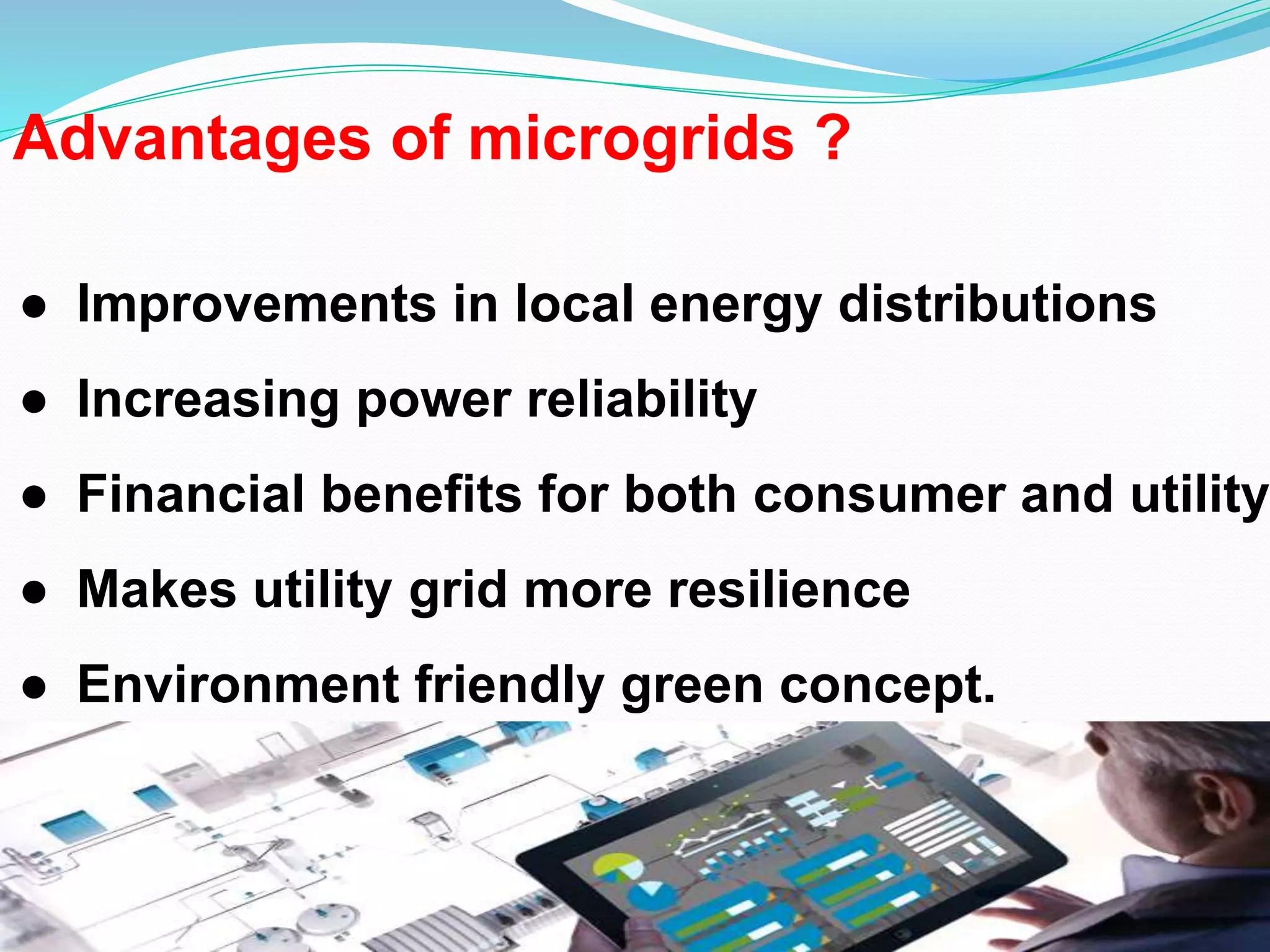 Advantages of microgrids ?

● Improvements in local energy distributions
● Increasing power reliability
● Financial benefits for both consumer and utility
● Makes utility grid more resilience
● Environment friendly green concept.